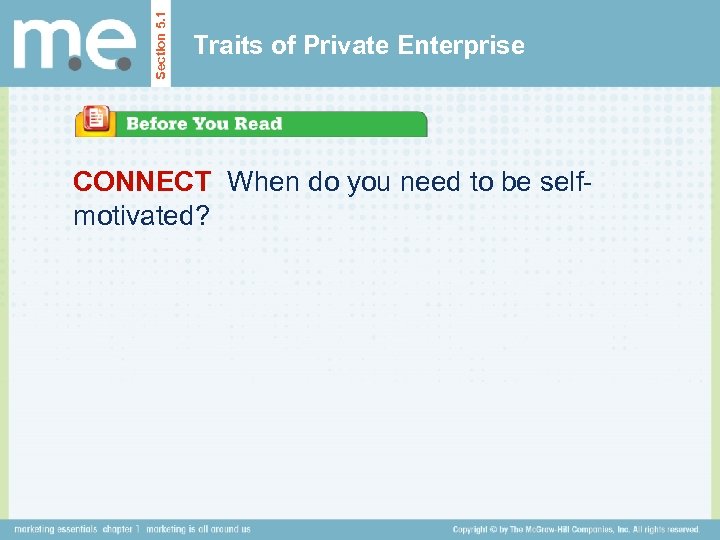 m.e.

Section 5.1

Traits of Private Enterprise

Before You Read

CONNECT When do you need to be self-motivated?

marketing essentials chapter 1 marketing is all around us

Copyright © by The McGraw-Hill Companies, Inc. All rights reserved.